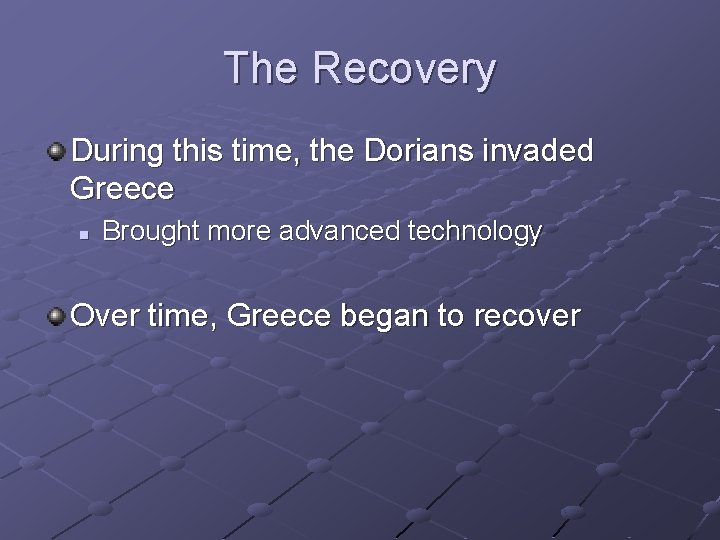 The Recovery

During this time, the Dorians invaded Greece

Brought more advanced technology

Over time, Greece began to recover